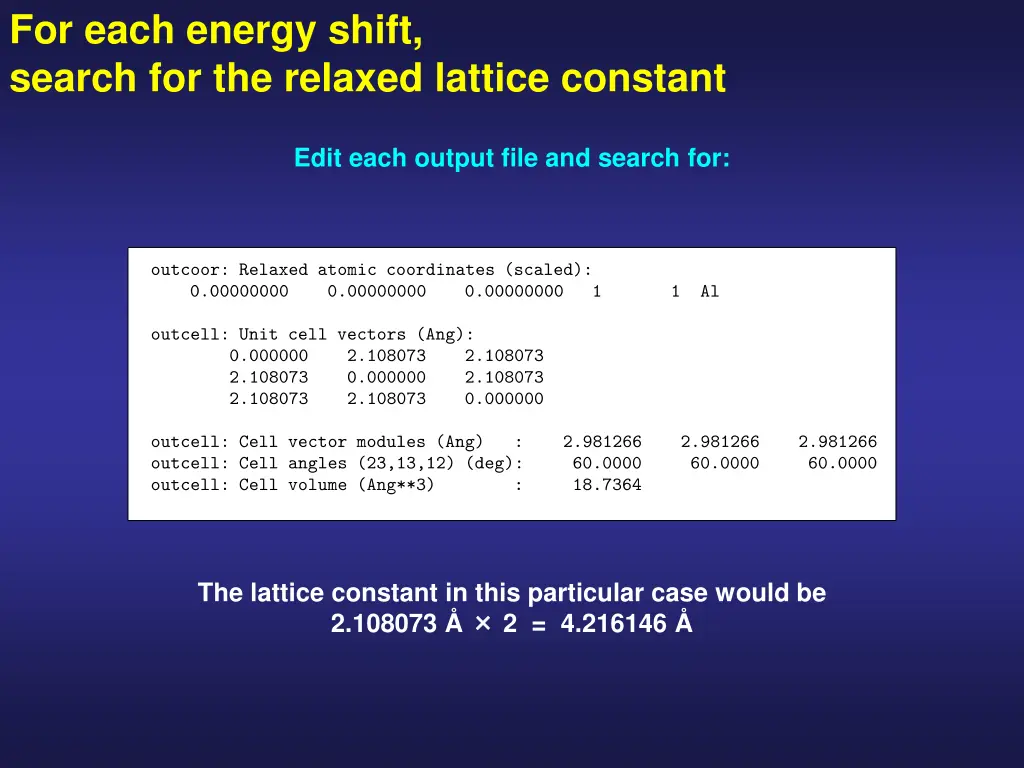 For each energy shift,
search for the relaxed lattice constant

Edit each output file and search for:

outcoor: Relaxed atomic coordinates (scaled):
0.00000000 0.00000000 0.00000000 1 1 Al

outcell: Unit cell vectors (Ang):
0.000000 2.108073 2.108073
2.108073 0.000000 2.108073
2.108073 2.108073 0.000000

outcell: Cell vector modules (Ang) : 2.981266 2.981266 2.981266
outcell: Cell angles (23,13,12) (deg): 60.0000 60.0000 60.0000
outcell: Cell volume (Ang**3) : 18.7364

The lattice constant in this particular case would be
2.108073 Å × 2 = 4.216146 Å